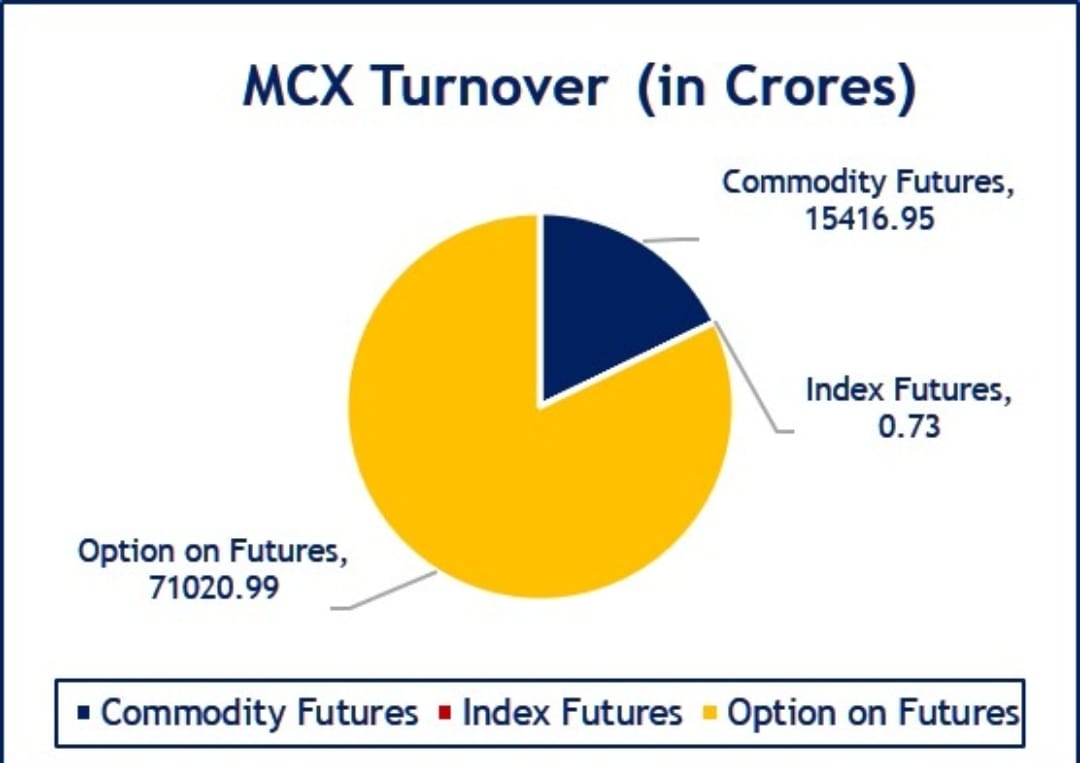 MCX Turnover (in Crores)

Commodity Futures, 15416.95

Index Futures, 0.73

Option on Futures, 71020.99

Commodity Futures Index Futures Option on Futures